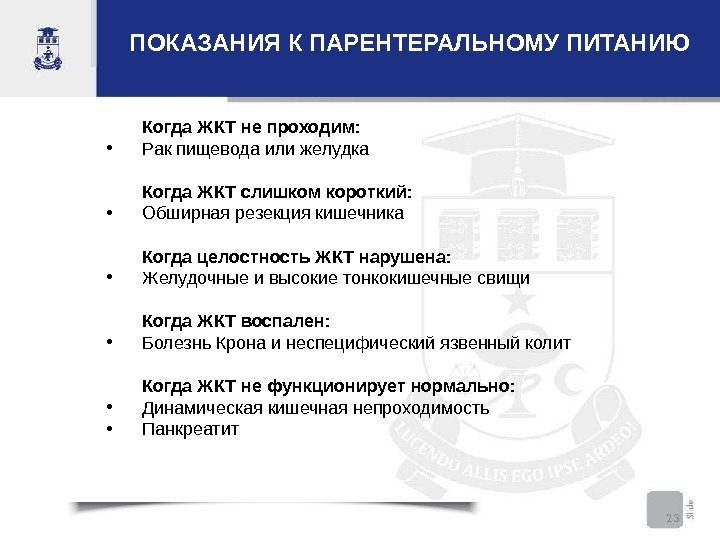 ПОКАЗАНИЯ К ПАРЕНТЕРАЛЬНОМУ ПИТАНИЮ

Когда ЖКТ не проходим:
• Рак пищевода или желудка

Когда ЖКТ слишком короткий:
• Обширная резекция кишечника

Когда целостность ЖКТ нарушена:
• Желудочные и высокие тонкокишечные свищи

Когда ЖКТ воспален:
• Болезнь Крона и неспецифический язвенный колит

Когда ЖКТ не функционирует нормально:
• Динамическая кишечная непроходимость
• Панкреатит

LUCENDO ALLIS EGO IPSE ARDEO!

23 Slide